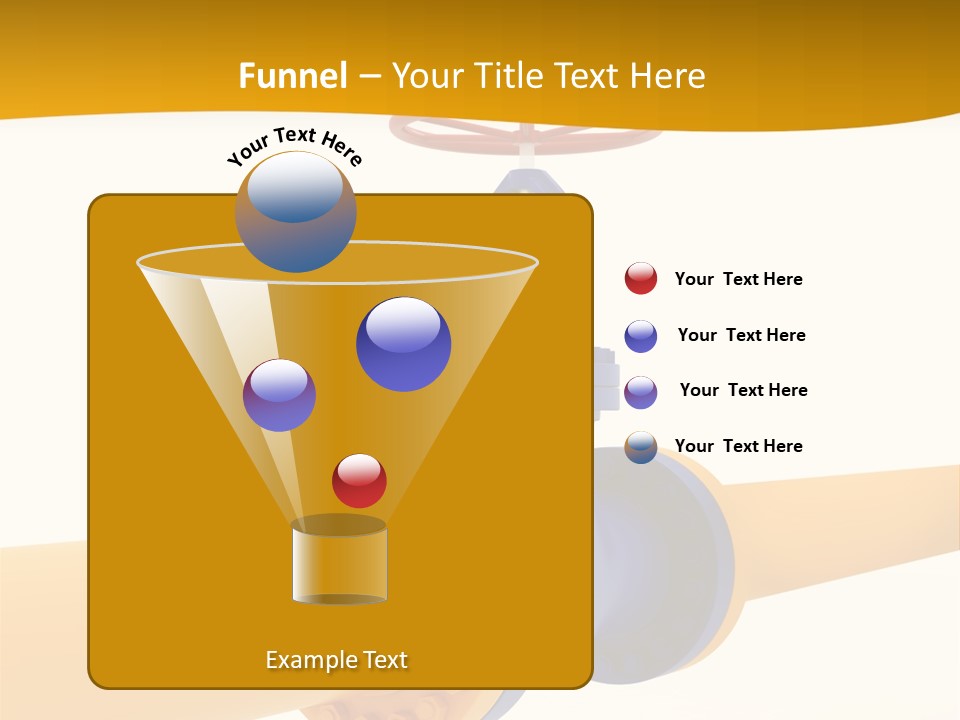 Funnel – Your Title Text Here

Your Text Here

Your Text Here

Your Text Here

Your Text Here

Your Text Here

Example Text